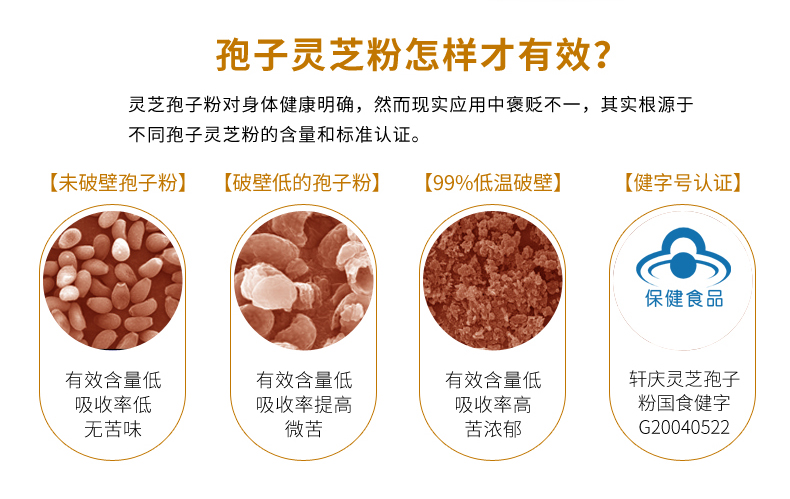 孢子灵芝粉怎样才有效?

灵芝孢子粉对身体健康明确，然而现实应用中褒贬不一，其实根源于不同孢子灵芝粉的含量和标准认证。

【未破壁孢子粉】

有效含量低
吸收率低
无苦味

【破壁低的孢子粉】

有效含量低
吸收率提高
微苦

【99%低温破壁】

有效含量低
吸收率高
苦浓郁

【健字号认证】

保健食品

轩庆灵芝孢子粉国食健字G20040522